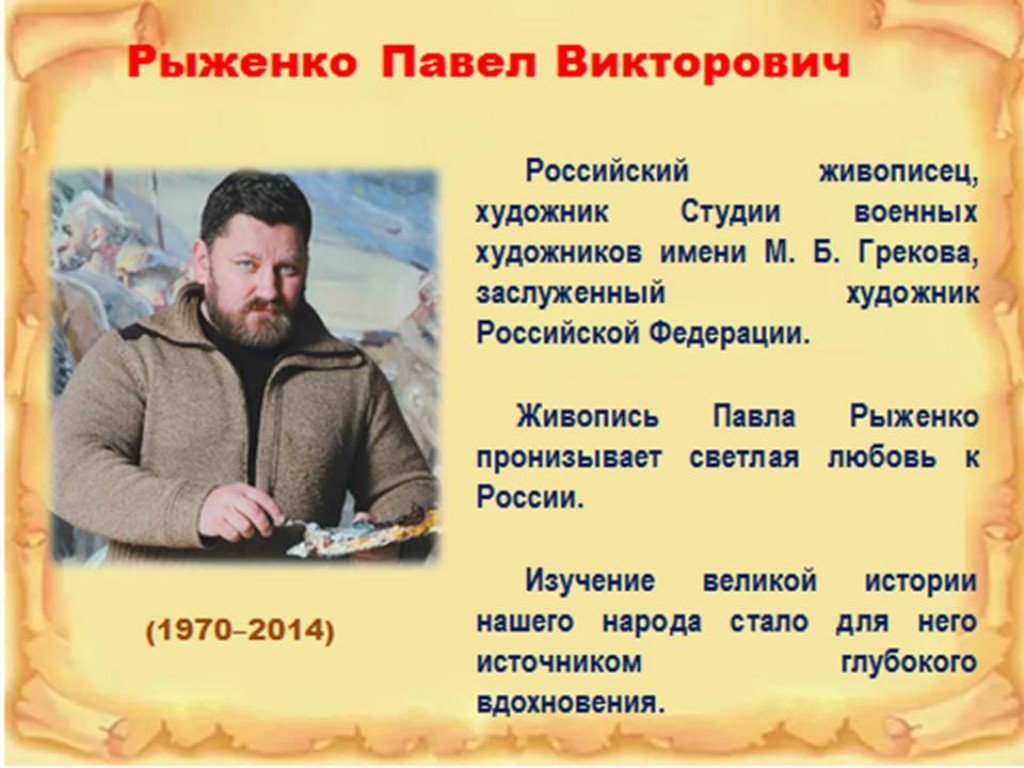 Рыженко Павел Викторович

(1970–2014)

Российский живописец, художник Студии военных художников имени М. Б. Грекова, заслуженный художник Российской Федерации.

Живопись Павла Рыженко пронизывает светлая любовь к России.

Изучение великой истории нашего народа стало для него источником глубокого вдохновения.